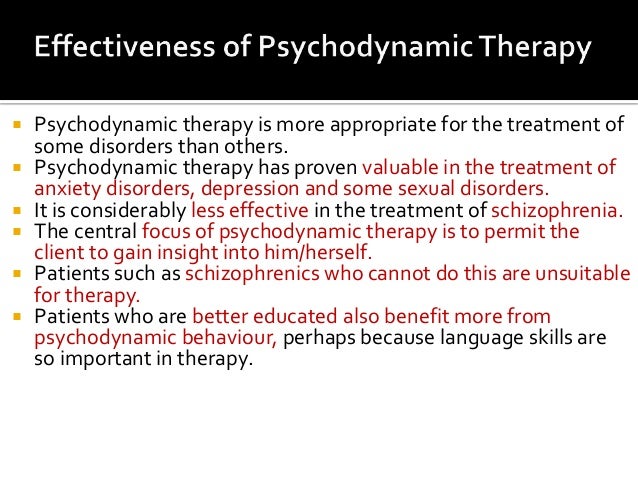 Effectiveness of Psychodynamic Therapy

- Psychodynamic therapy is more appropriate for the treatment of some disorders than others.
- Psychodynamic therapy has proven valuable in the treatment of anxiety disorders, depression and some sexual disorders.
- It is considerably less effective in the treatment of schizophrenia.
- The central focus of psychodynamic therapy is to permit the client to gain insight into him/herself.
- Patients such as schizophrenics who cannot do this are unsuitable for therapy.
- Patients who are better educated also benefit more from psychodynamic behaviour, perhaps because language skills are so important in therapy.